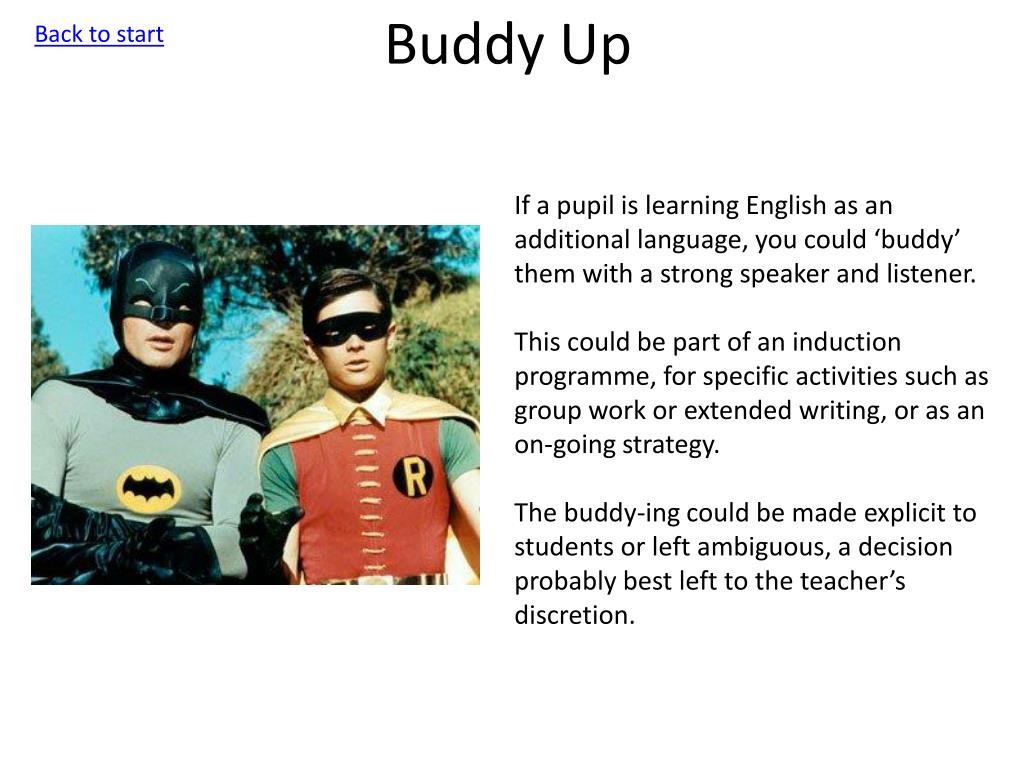 Back to start

Buddy Up

R

If a pupil is learning English as an additional language, you could ‘buddy’ them with a strong speaker and listener.

This could be part of an induction programme, for specific activities such as group work or extended writing, or as an on-going strategy.

The buddy-ing could be made explicit to students or left ambiguous, a decision probably best left to the teacher’s discretion.